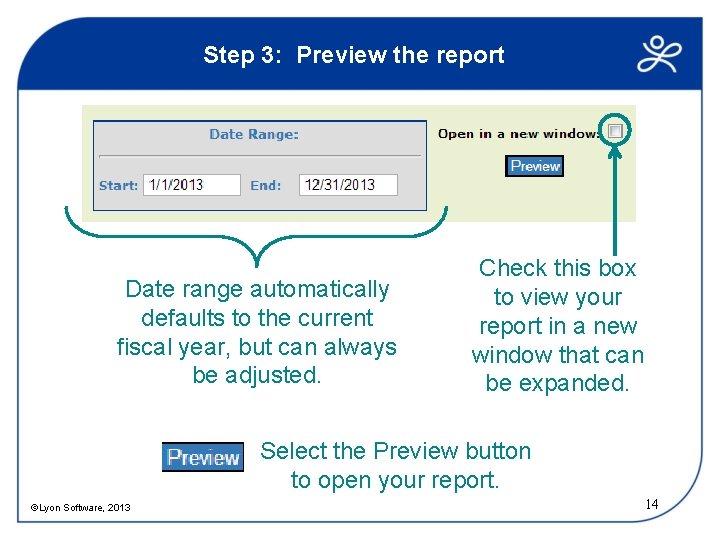 Step 3: Preview the report

Date Range:

Start: 1/1/2013 End: 12/31/2013

Open in a new window:

Preview

Date range automatically defaults to the current fiscal year, but can always be adjusted.

Check this box to view your report in a new window that can be expanded.

Preview

Select the Preview button to open your report.

©Lyon Software, 2013

14